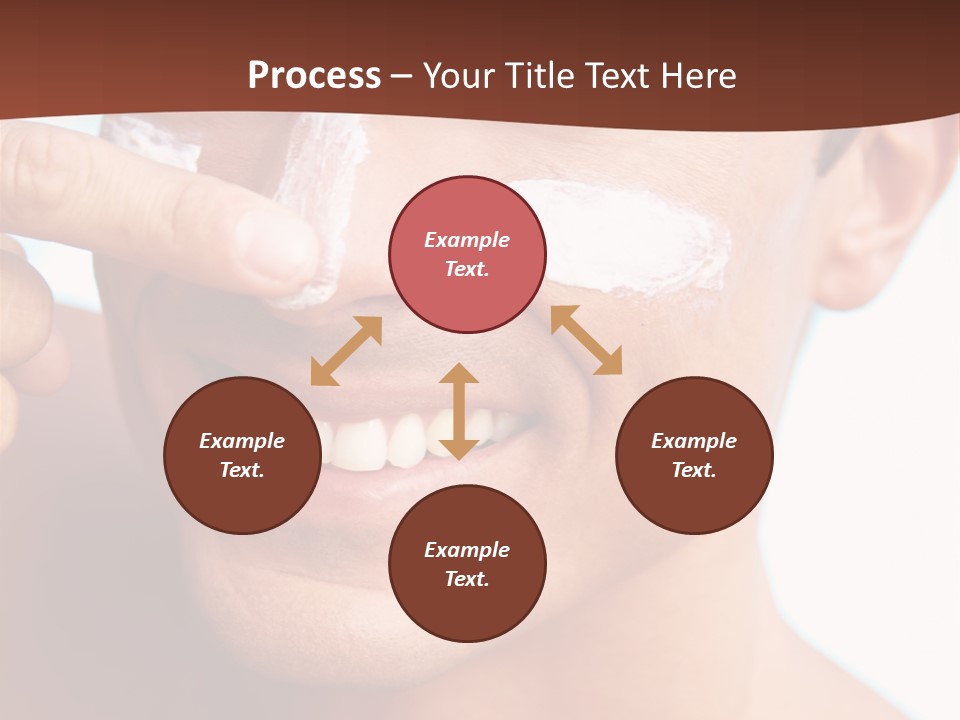 Process – Your Title Text Here

Example Text.

Example Text.

Example Text.

Example Text.